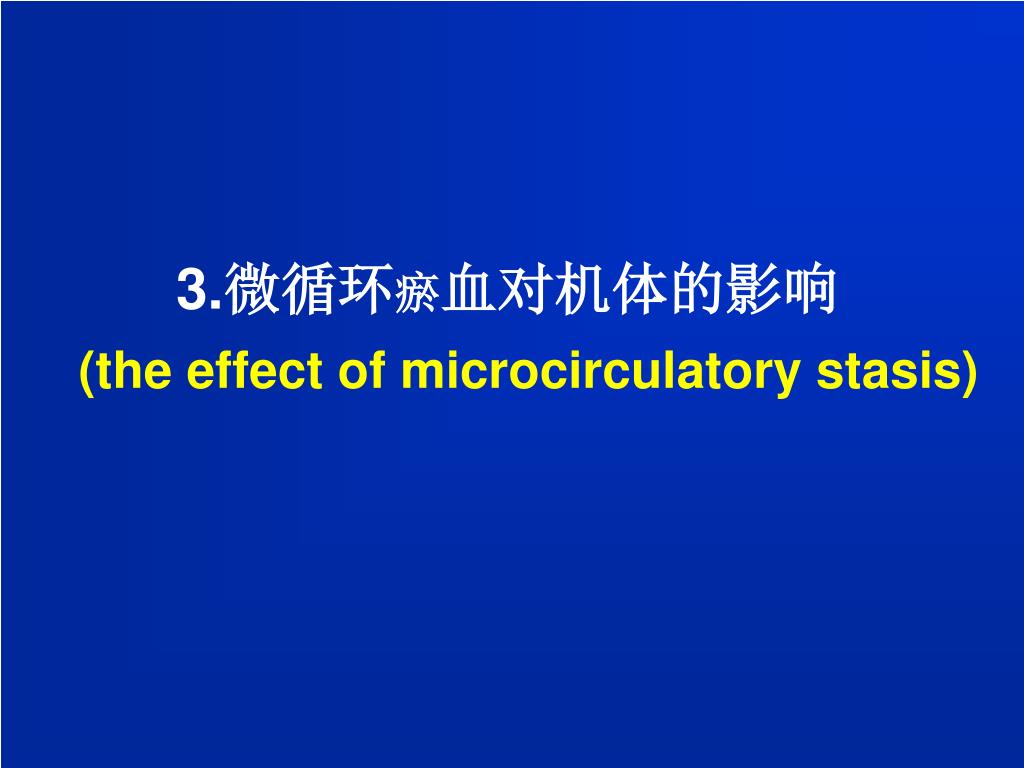 3.微循环瘀血对机体的影响
(the effect of microcirculatory stasis)